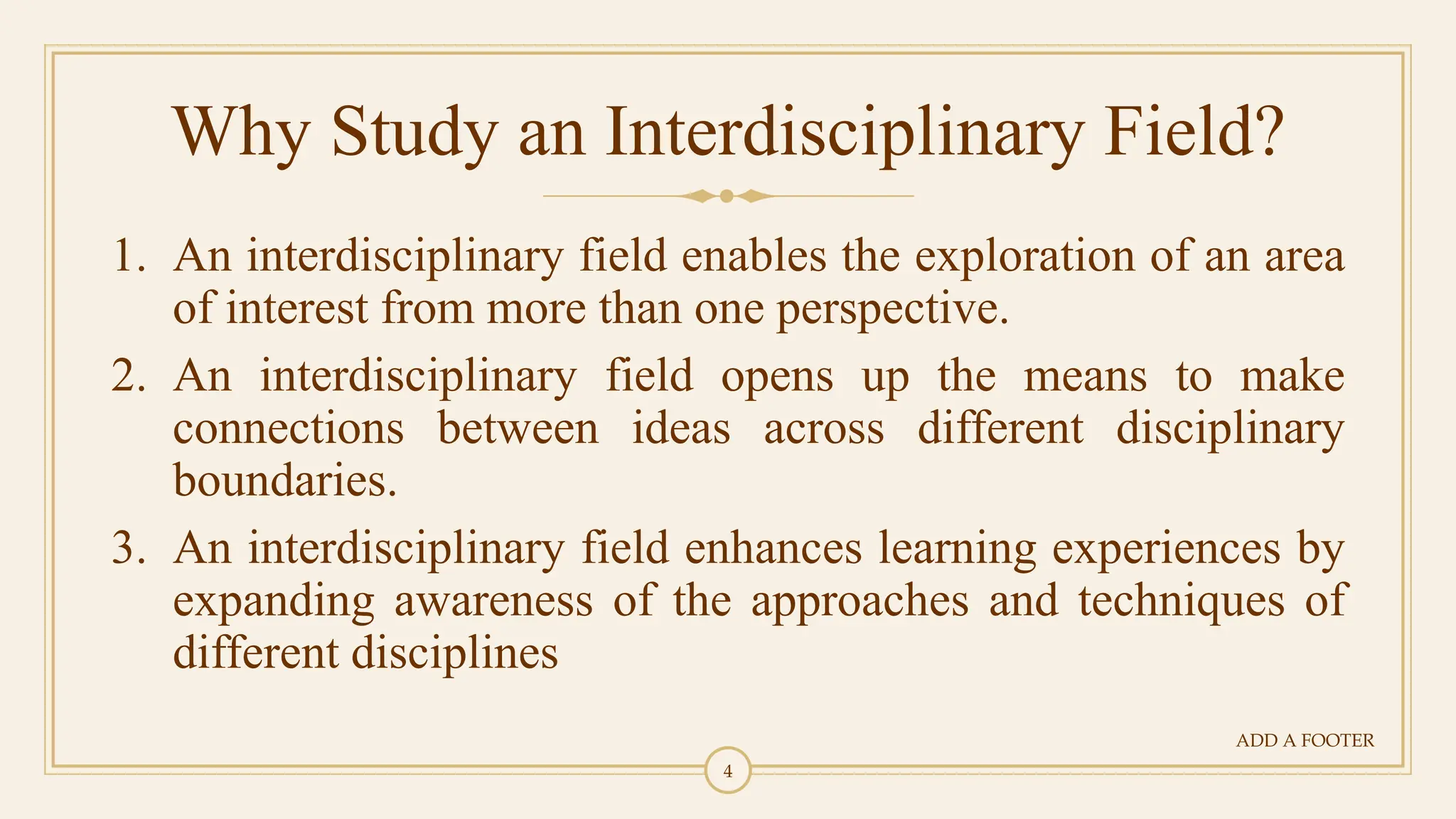 Why Study an Interdisciplinary Field?

1. An interdisciplinary field enables the exploration of an area of interest from more than one perspective.
2. An interdisciplinary field opens up the means to make connections between ideas across different disciplinary boundaries.
3. An interdisciplinary field enhances learning experiences by expanding awareness of the approaches and techniques of different disciplines

ADD A FOOTER

4